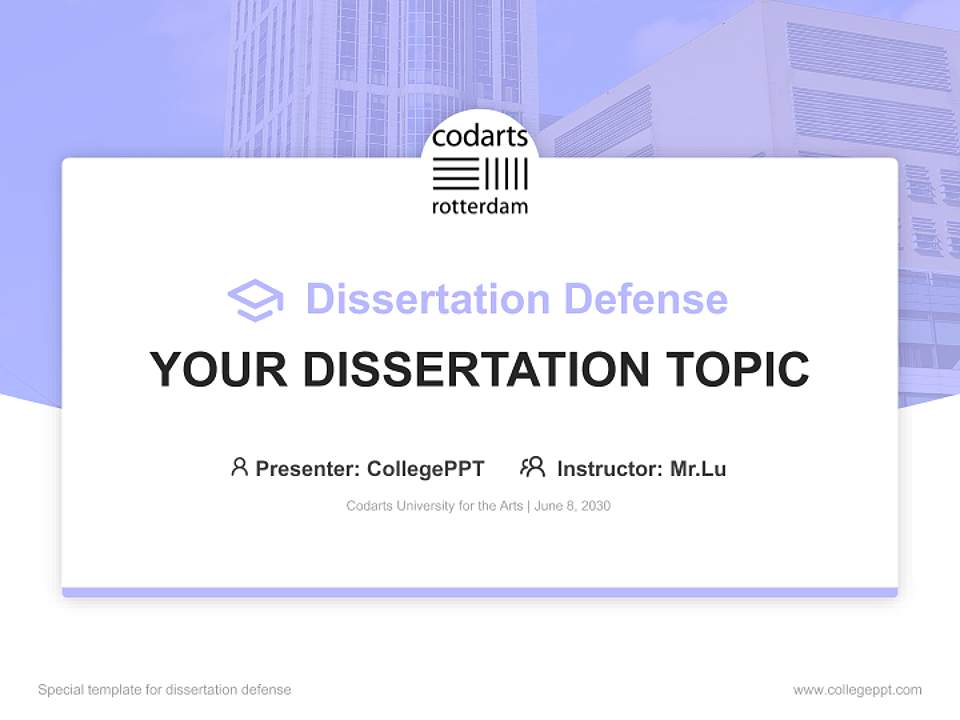 codarts
rotterdam

Dissertation Defense

YOUR DISSERTATION TOPIC

Presenter: CollegePPT Instructor: Mr.Lu

Codarts University for the Arts | June 8, 2030

Special template for dissertation defense

www.collegeppt.com